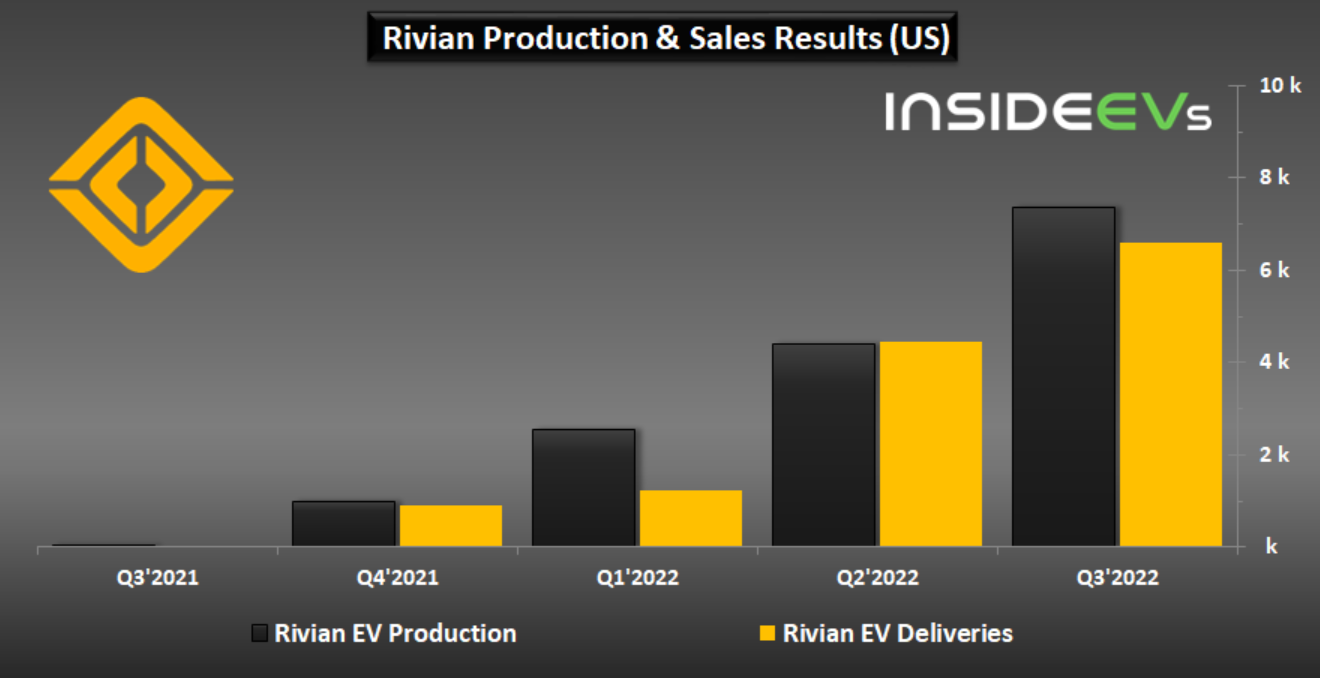 Rivian Production & Sales Results (US)

INSIDEEVs

10 k
8 k
6 k
4 k
2 k
k

Q3'2021
Q4'2021
Q1'2022
Q2'2022
Q3'2022

Rivian EV Production
Rivian EV Deliveries